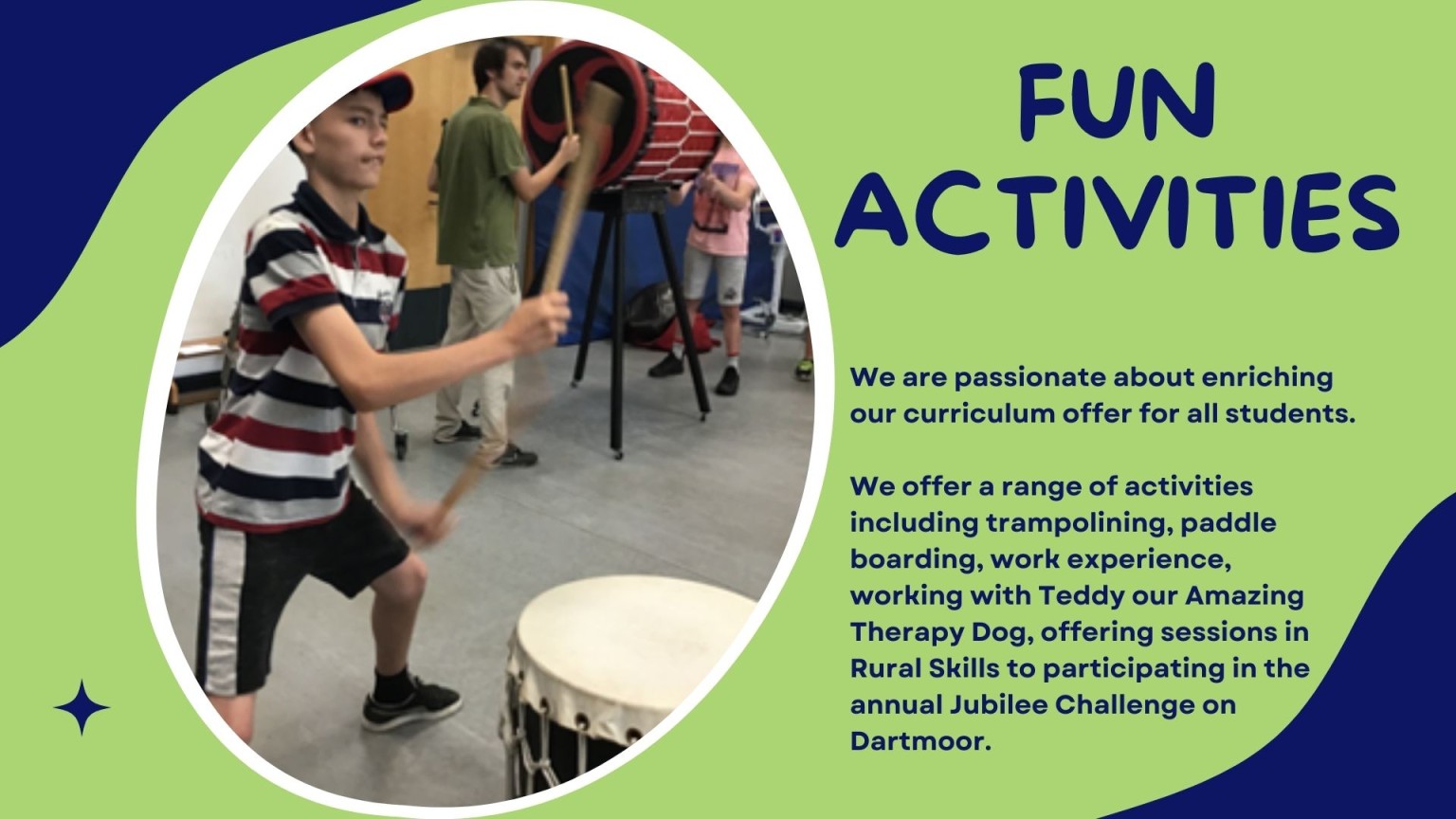 FUN ACTIVITIES

We are passionate about enriching our curriculum offer for all students.

We offer a range of activities including trampolining, paddle boarding, work experience, working with Teddy our Amazing Therapy Dog, offering sessions in Rural Skills to participating in the annual Jubilee Challenge on Dartmoor.